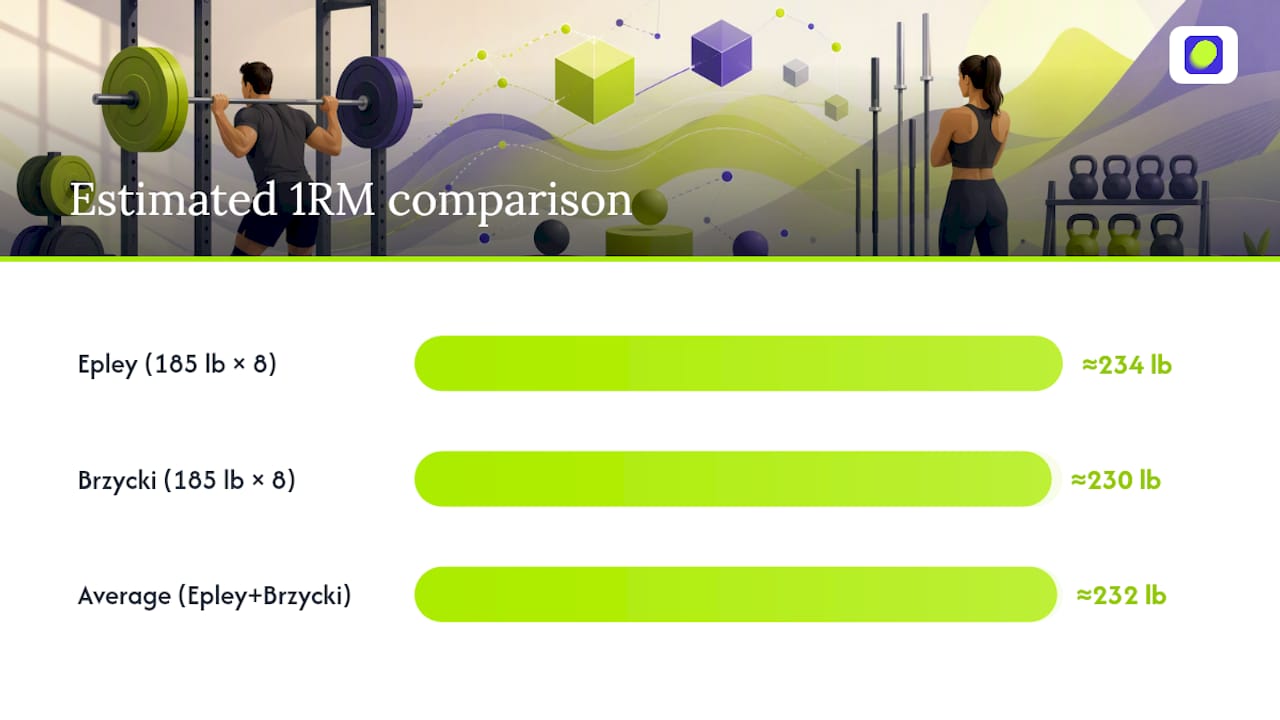 Estimated 1RM comparison

Epley (185 lb × 8) ≈234 lb

Brzycki (185 lb × 8) ≈230 lb

Average (Epley+Brzycki) ≈232 lb